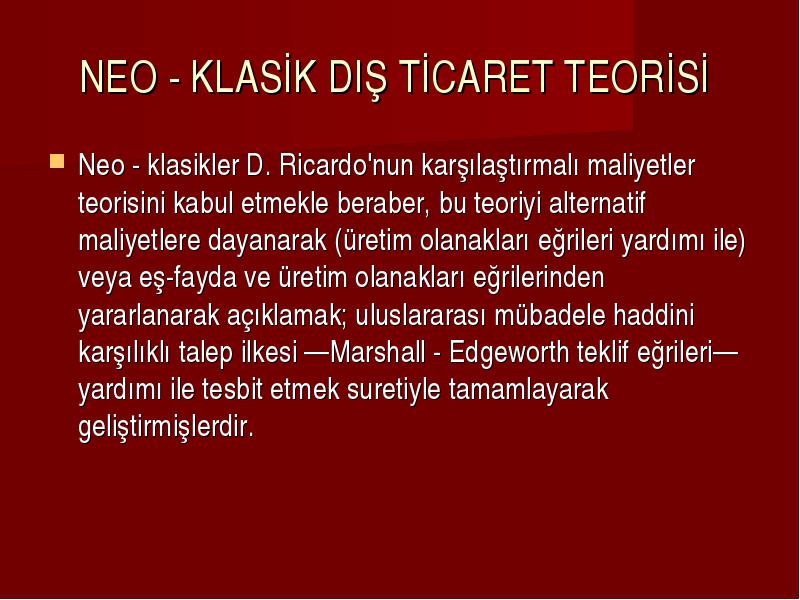 NEO - KLASİK DIŞ TİCARET TEORİSİ

Neo - klasikler D. Ricardo'nun karşılaştırmalı maliyetler teorisini kabul etmekle beraber, bu teoriyi alternatif maliyetlere dayanarak (üretim olanakları eğrileri yardımı ile) veya eş-fayda ve üretim olanakları eğrilerinden yararlanarak açıklamak; uluslararası mübadele haddini karşılıklı talep ilkesi —Marshall - Edgeworth teklif eğrileri— yardımı ile tesbit etmek suretiyle tamamlayarak geliştirmişlerdir.